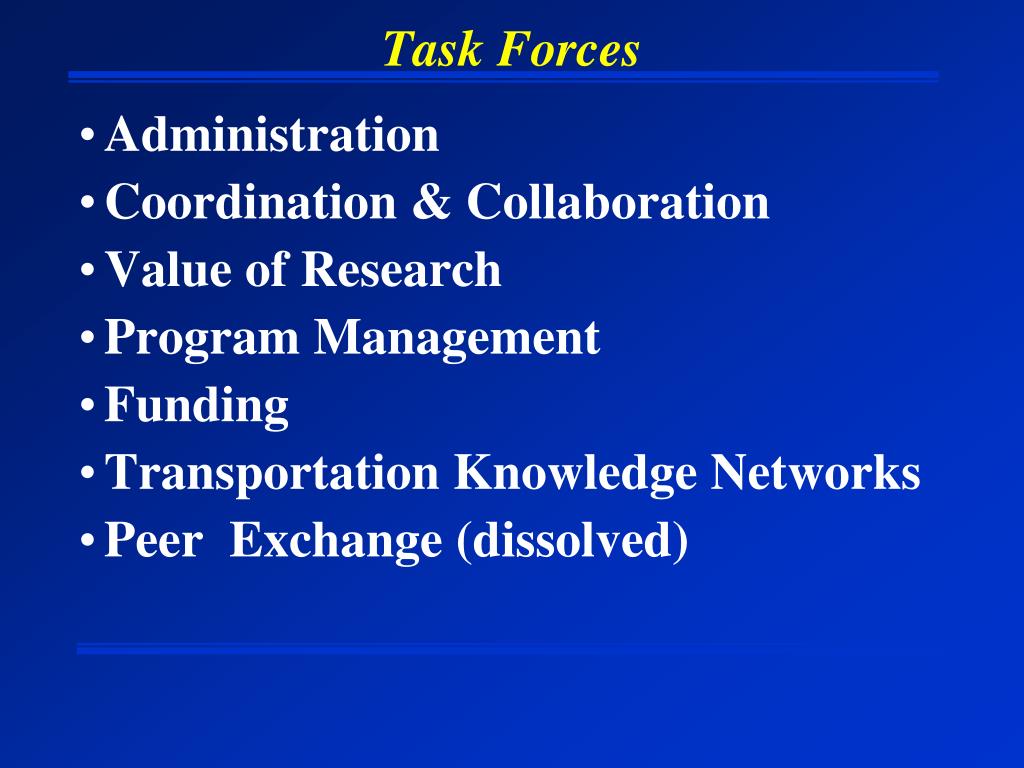 Task Forces

• Administration
• Coordination & Collaboration
• Value of Research
• Program Management
• Funding
• Transportation Knowledge Networks
• Peer  Exchange (dissolved)